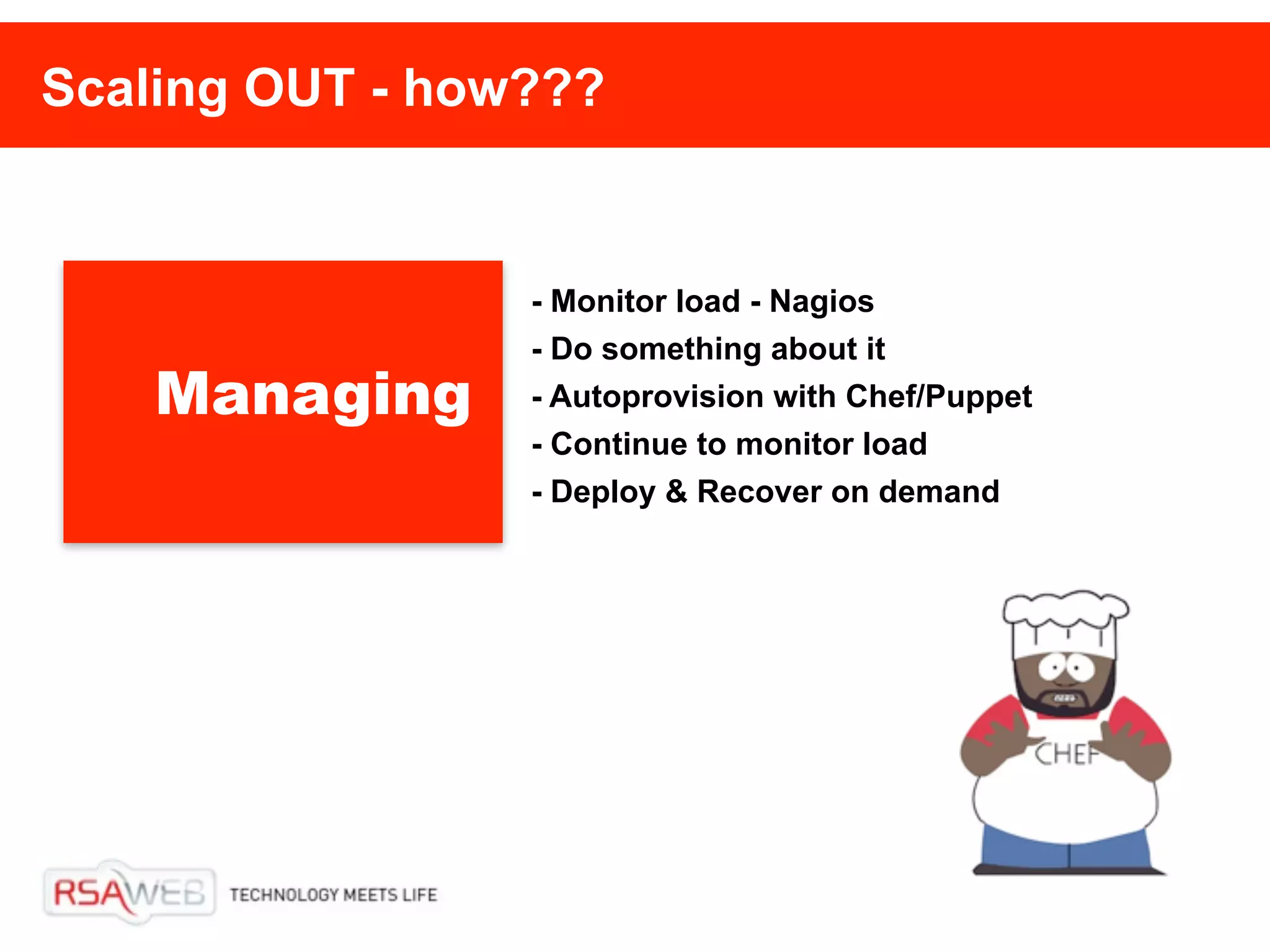 Scaling OUT - how???

Managing

- Monitor load - Nagios
- Do something about it
- Autoprovision with Chef/Puppet
- Continue to monitor load
- Deploy & Recover on demand

CHEF

RSAWEB TECHNOLOGY MEETS LIFE